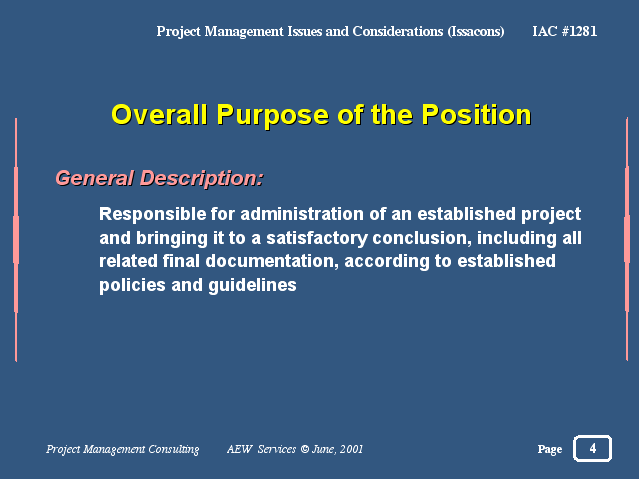 Project Management Issues and Considerations (Issacons) IAC #1281

Overall Purpose of the Position

General Description:

Responsible for administration of an established project and bringing it to a satisfactory conclusion, including all related final documentation, according to established policies and guidelines

Project Management Consulting AEW Services © June, 2001

Page 4